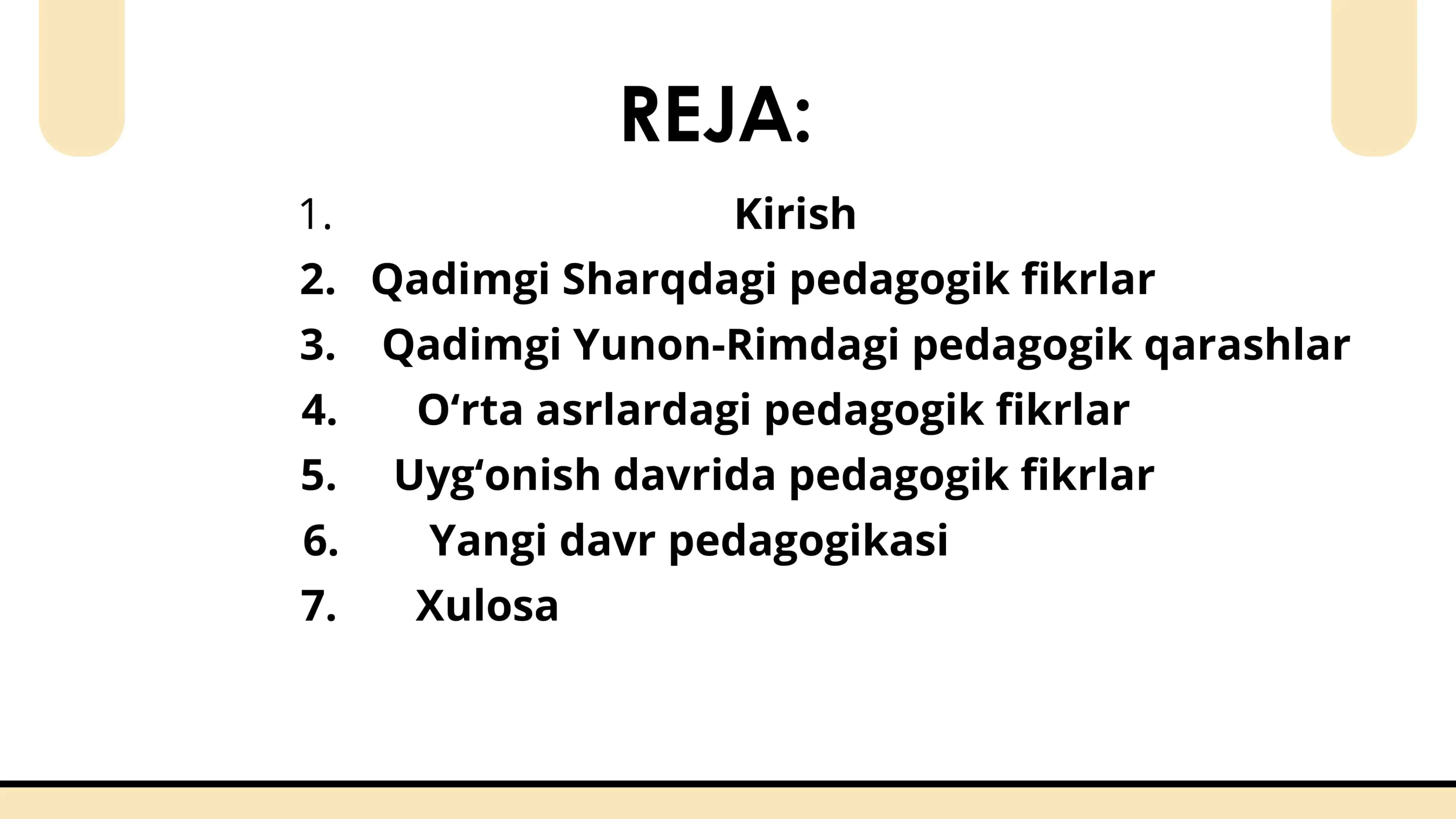 REJA:

1. Kirish
2. Qadimgi Sharqdagi pedagogik fikrlar
3. Qadimgi Yunon-Rimdagi pedagogik qarashlar
4. O‘rta asrlardagi pedagogik fikrlar
5. Uyg‘onish davrida pedagogik fikrlar
6. Yangi davr pedagogikasi
7. Xulosa